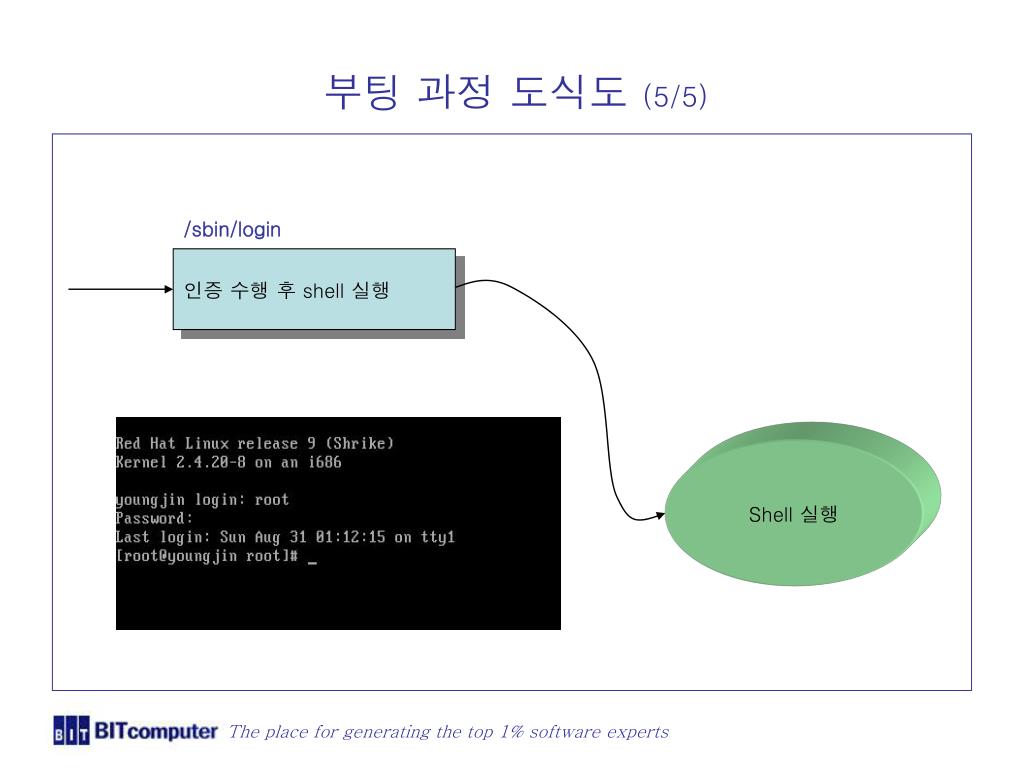 부팅 과정 도식도 (5/5)

/sbin/login

인증 수행 후 shell 실행

Red Hat Linux release 9 (Shrike)
Kernel 2.4.20-8 on an i686

youngjin login: root
Password:
Last login: Sun Aug 31 01:12:15 on tty1
[root@youngjin root]# _

Shell 실행

BIT BITcomputer The place for generating the top 1% software experts